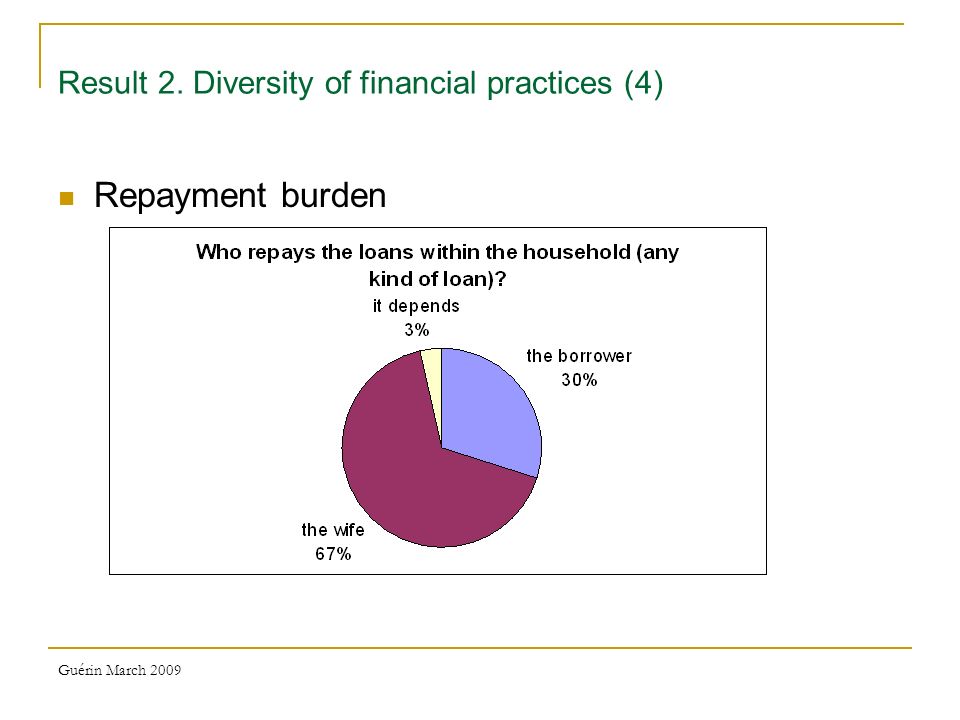 Result 2. Diversity of financial practices (4)

Repayment burden

Who repays the loans within the household (any kind of loan)?

it depends
3%

the borrower
30%

the wife
67%

Guérin March 2009